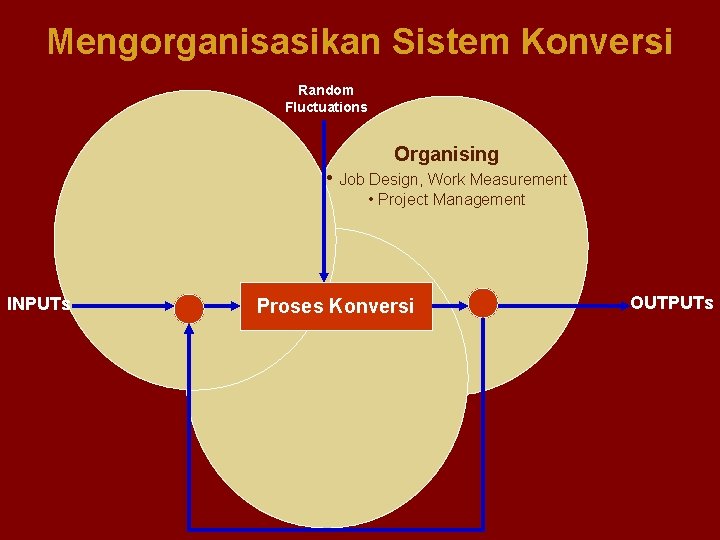 Mengorganisasikan Sistem Konversi

Random Fluctuations

Organising
• Job Design, Work Measurement
• Project Management

INPUTs

Proses Konversi

OUTPUTs